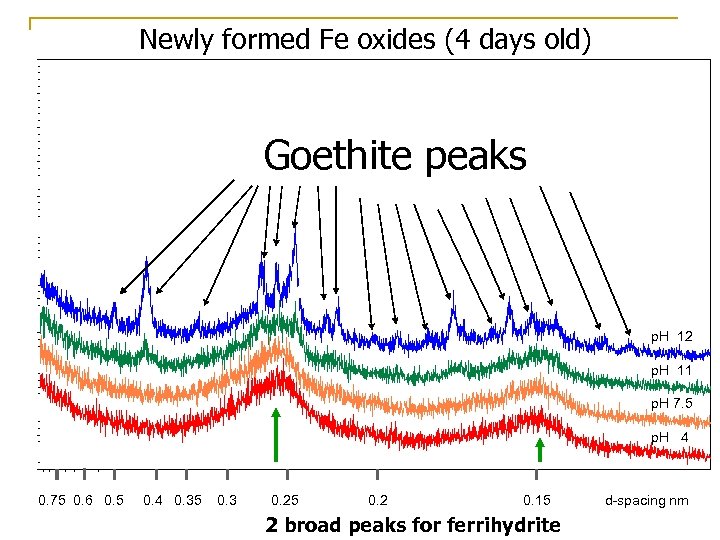 Newly formed Fe oxides (4 days old)

Goethite peaks

pH 12
pH 11
pH 7.5
pH 4

0.75 0.6 0.5 0.4 0.35 0.3 0.25 0.2 0.15 d-spacing nm

2 broad peaks for ferrihydrite